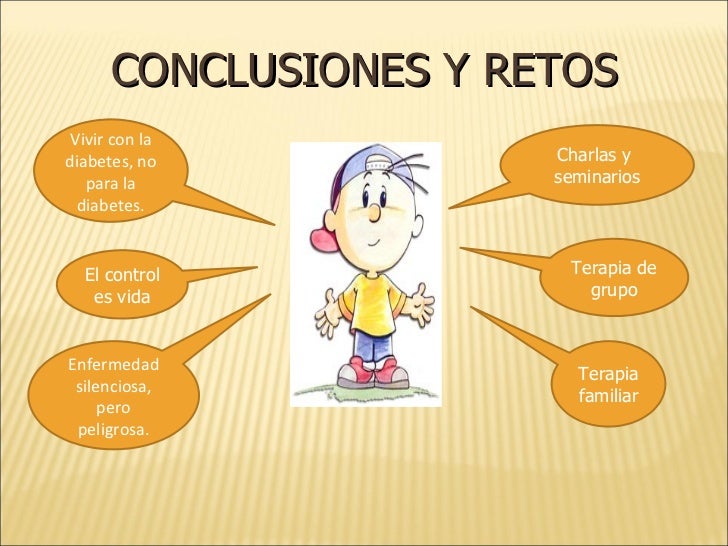 CONCLUSIONES Y RETOS

Vivir con la diabetes, no para la diabetes.

El control es vida

Enfermedad silenciosa, pero peligrosa.

Charlas y seminarios

Terapia de grupo

Terapia familiar